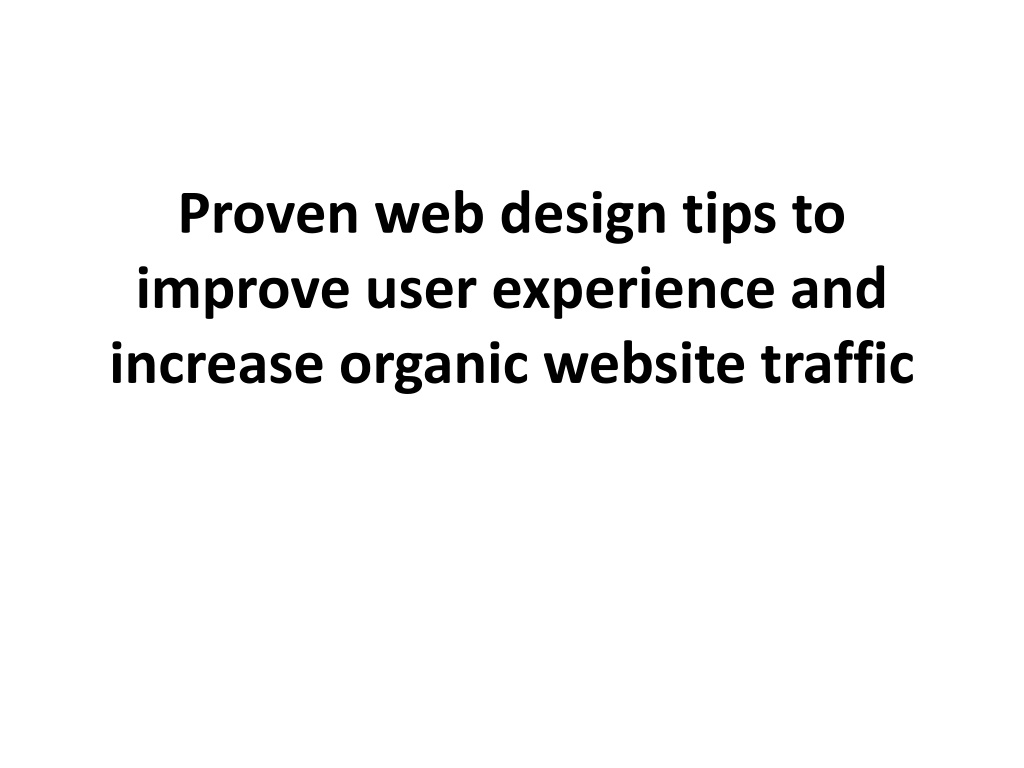 Proven web design tips to improve user experience and increase organic website traffic